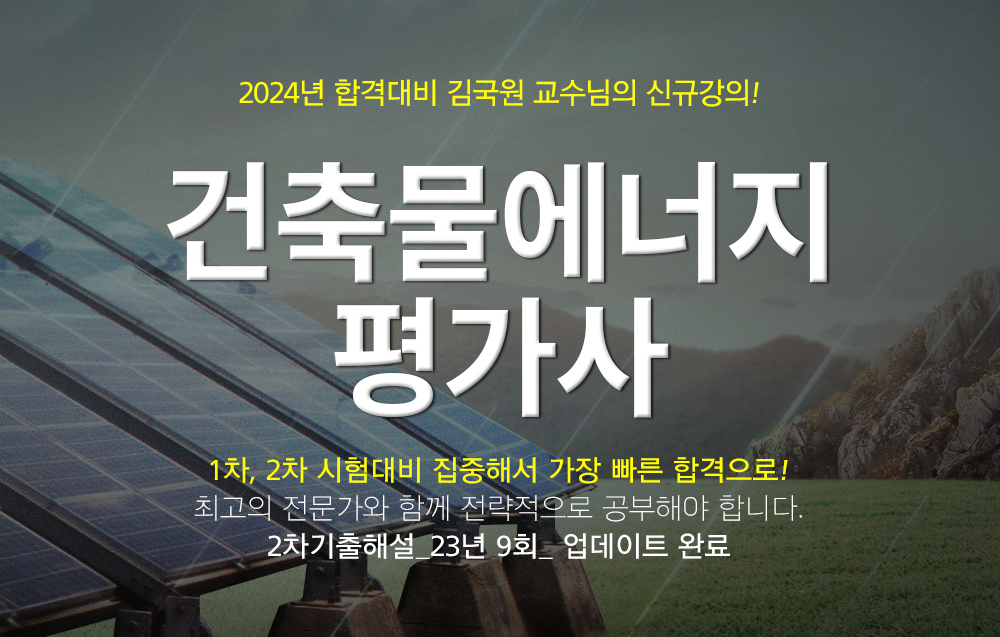 2024년 합격대비 김국원 교수님의 신규강의!

건축물에너지
평가사

1차, 2차 시험대비 집중해서 가장 빠른 합격으로!
최고의 전문가와 함께 전략적으로 공부해야 합니다.
2차기출해설_23년 9회_ 업데이트 완료